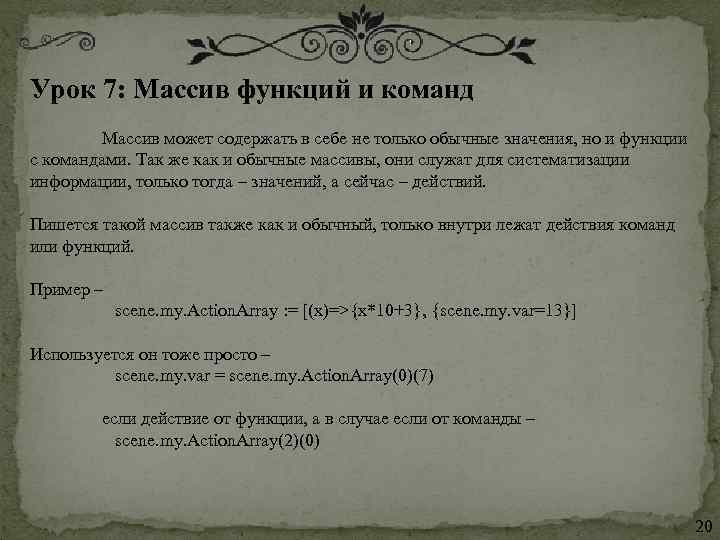 Урок 7: Массив функций и команд

Массив может содержать в себе не только обычные значения, но и функции с командами. Так же как и обычные массивы, они служат для систематизации информации, только тогда – значений, а сейчас – действий.

Пишется такой массив также как и обычный, только внутри лежат действия команд или функций.

Пример –
scene.my.ActionArray := [(x)=>{x*10+3}, {scene.my.var=13}]

Используется он тоже просто –
scene.my.var = scene.my.ActionArray(0)(7)

если действие от функции, а в случае если от команды –
scene.my.ActionArray(2)(0)

20